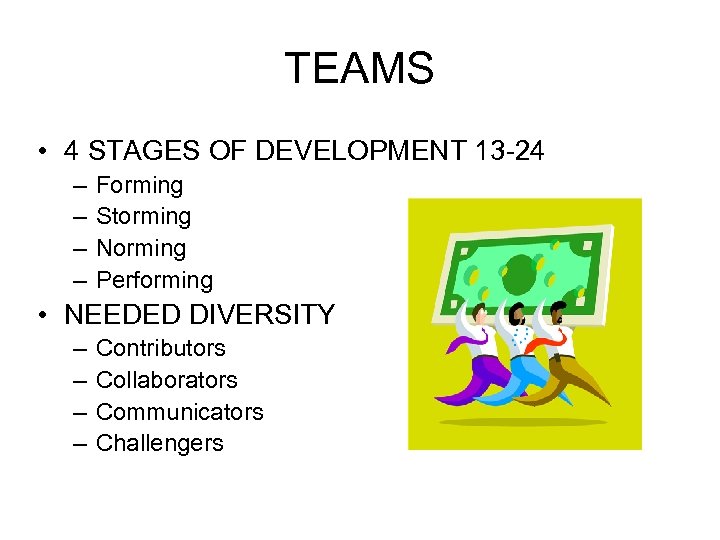 TEAMS

• 4 STAGES OF DEVELOPMENT 13-24
– Forming
– Storming
– Norming
– Performing

• NEEDED DIVERSITY
– Contributors
– Collaborators
– Communicators
– Challengers